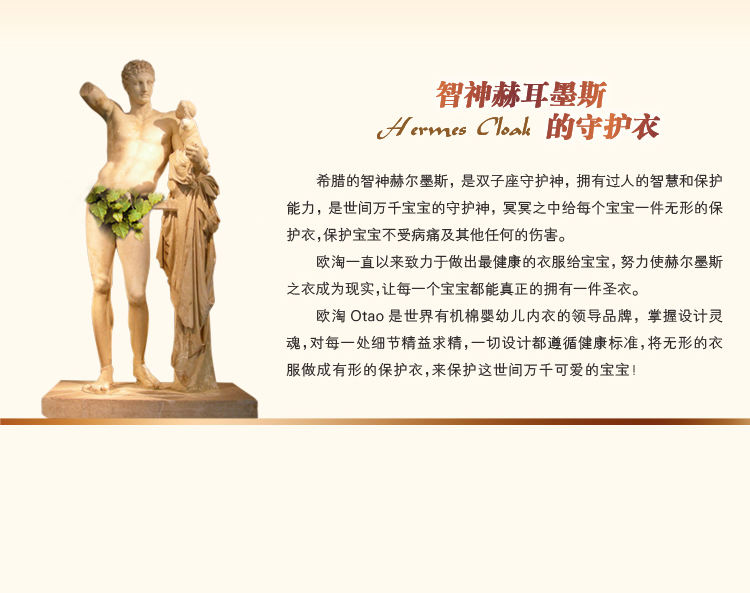 智神赫耳墨斯
Hermes Cloak 的守护衣

希腊的智神赫尔墨斯，是双子座守护神，拥有过人的智慧和保护能力，是世间万千宝宝的守护神，冥冥之中给每个宝宝一件无形的保护衣，保护宝宝不受病痛及其他任何的伤害。

欧淘一直以来致力于做出最健康的衣服给宝宝，努力使赫尔墨斯之衣成为现实，让每一个宝宝都能真正的拥有一件圣衣。

欧淘 Otao 是世界有机棉婴幼儿内衣的领导品牌，掌握设计灵魂，对每一处细节精益求精，一切设计都遵循健康标准，将无形的衣服做成有形的保护衣，来保护这世间万千可爱的宝宝！